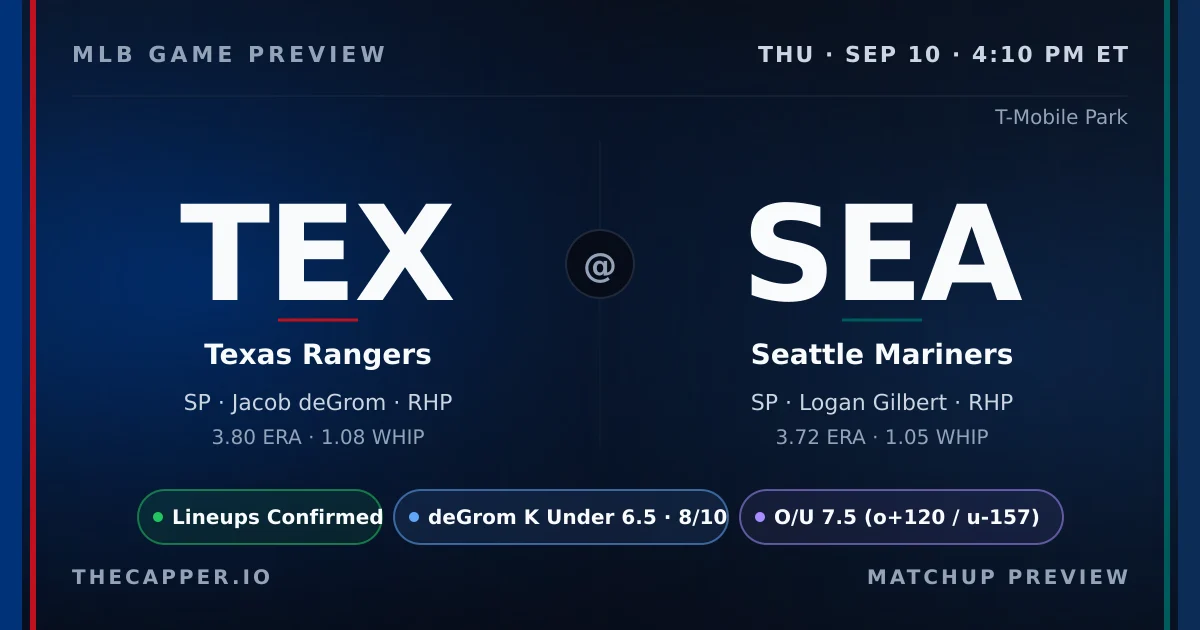 MLB GAME PREVIEW

THU · SEP 10 · 4:10 PM ET

T-Mobile Park

TEX

Texas Rangers

SP · Jacob deGrom · RHP

3.80 ERA · 1.08 WHIP

@

SEA

Seattle Mariners

SP · Logan Gilbert · RHP

3.72 ERA · 1.05 WHIP

Lineups Confirmed

deGrom K Under 6.5 · 8/10

O/U 7.5 (o+120 / u-157)

THECAPPER.IO

MATCHUP PREVIEW